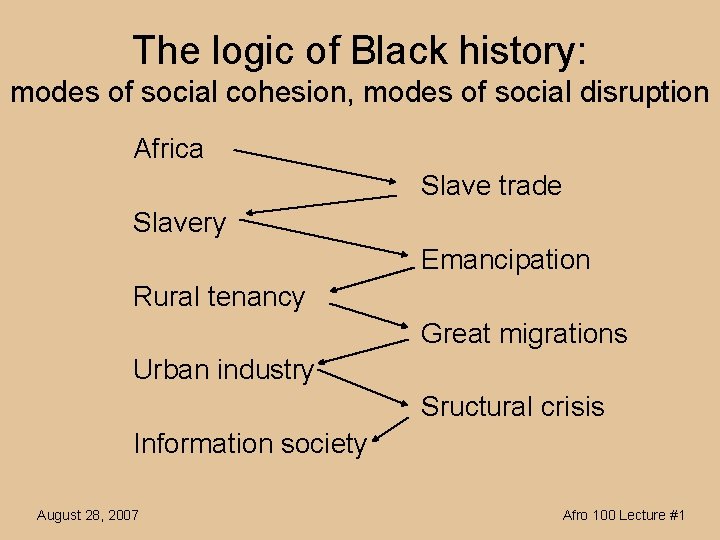 The logic of Black history:
modes of social cohesion, modes of social disruption

Africa
Slave trade
Slavery
Emancipation
Rural tenancy
Great migrations
Urban industry
Sructural crisis
Information society

August 28, 2007

Afro 100 Lecture #1